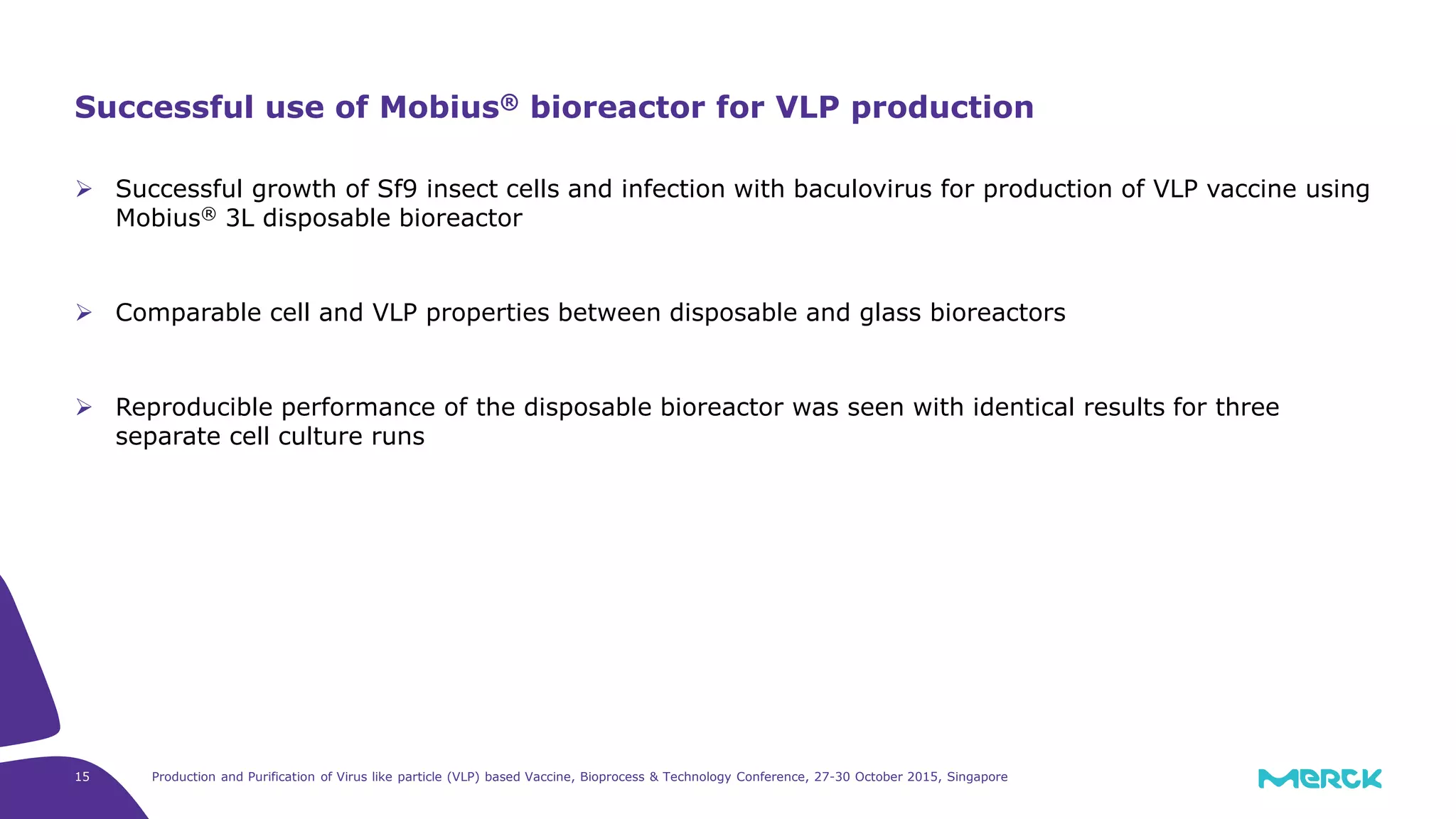 Successful use of Mobius® bioreactor for VLP production

➢ Successful growth of Sf9 insect cells and infection with baculovirus for production of VLP vaccine using Mobius® 3L disposable bioreactor

➢ Comparable cell and VLP properties between disposable and glass bioreactors

➢ Reproducible performance of the disposable bioreactor was seen with identical results for three separate cell culture runs

15

Production and Purification of Virus like particle (VLP) based Vaccine, Bioprocess & Technology Conference, 27-30 October 2015, Singapore

MERCK